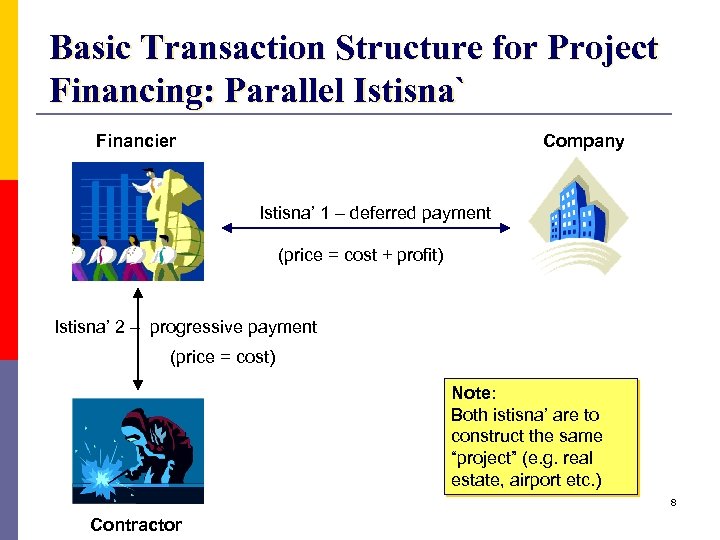 Basic Transaction Structure for Project Financing: Parallel Istisna`

Financier

Company

Istisna' 1 – deferred payment

(price = cost + profit)

Istisna' 2 – progressive payment

(price = cost)

Note:
Both istisna' are to construct the same "project" (e.g. real estate, airport etc.)

Contractor

8